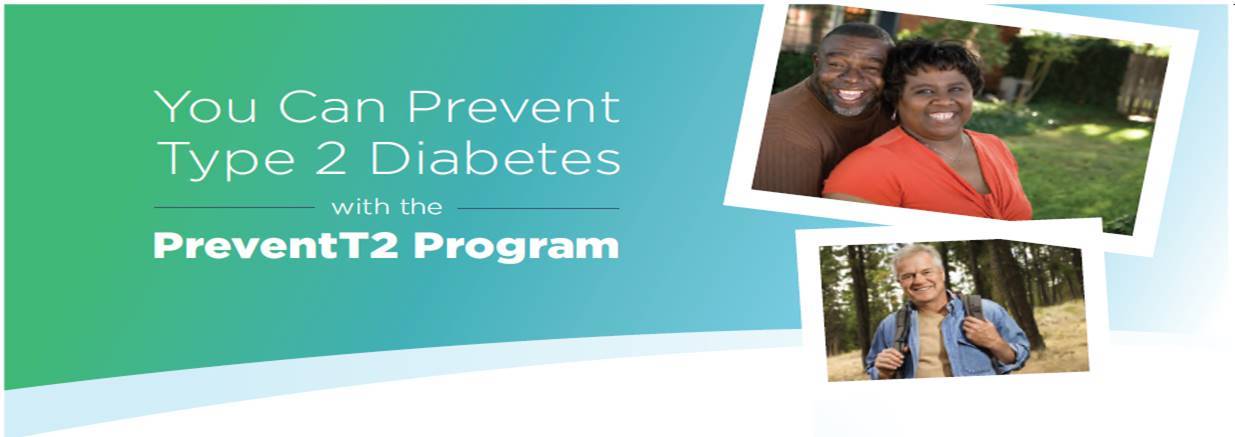 You Can Prevent Type 2 Diabetes

with the

PreventT2 Program